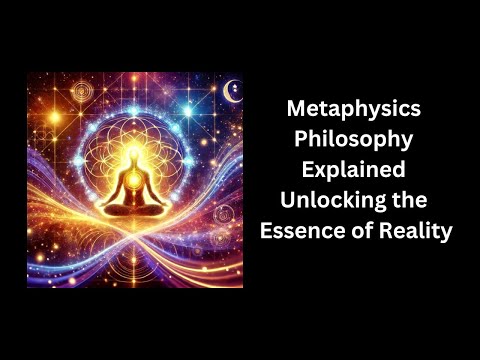 Metaphysics Philosophy Explained Unlocking the Essence of Reality